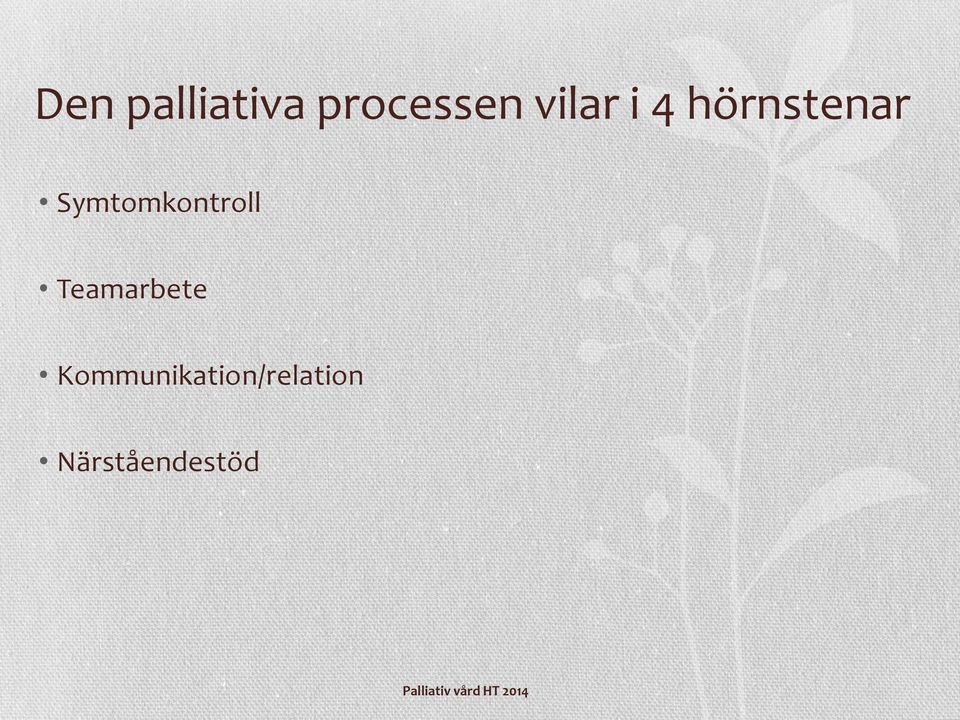 Den palliativa processen vilar i 4 hörnstenar

• Symtomkontroll

• Teamarbete

• Kommunikation/relation

• Närståendestöd

Palliativ vård HT 2014